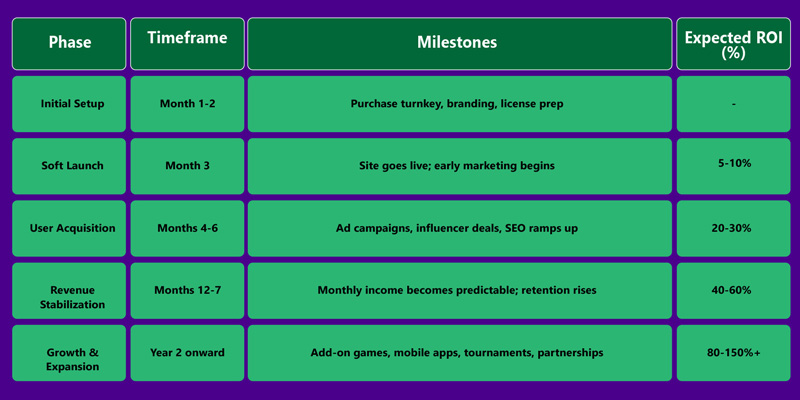 | Phase | Timeframe | Milestones | Expected ROI (%) |
|---|---|---|---|
| Initial Setup | Month 1-2 | Purchase turnkey, branding, license prep | - |
| Soft Launch | Month 3 | Site goes live; early marketing begins | 5-10% |
| User Acquisition | Months 4-6 | Ad campaigns, influencer deals, SEO ramps up | 20-30% |
| Revenue Stabilization | Months 12-7 | Monthly income becomes predictable; retention rises | 40-60% |
| Growth & Expansion | Year 2 onward | Add-on games, mobile apps, tournaments, partnerships | 80-150%+ |